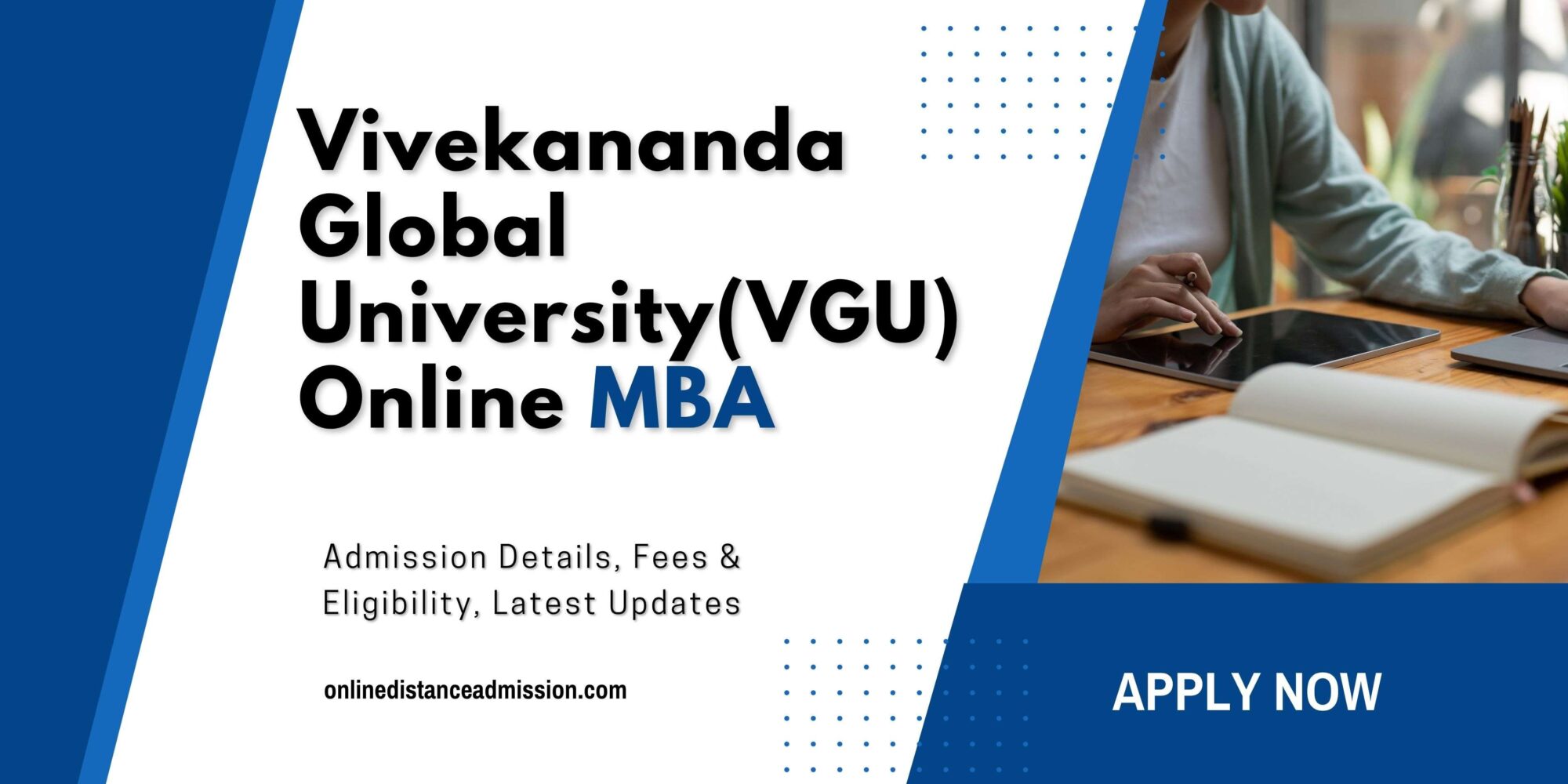 Vivekananda Global University(VGU) Online MBA

Admission Details, Fees & Eligibility, Latest Updates

onlinedistanceadmission.com

APPLY NOW